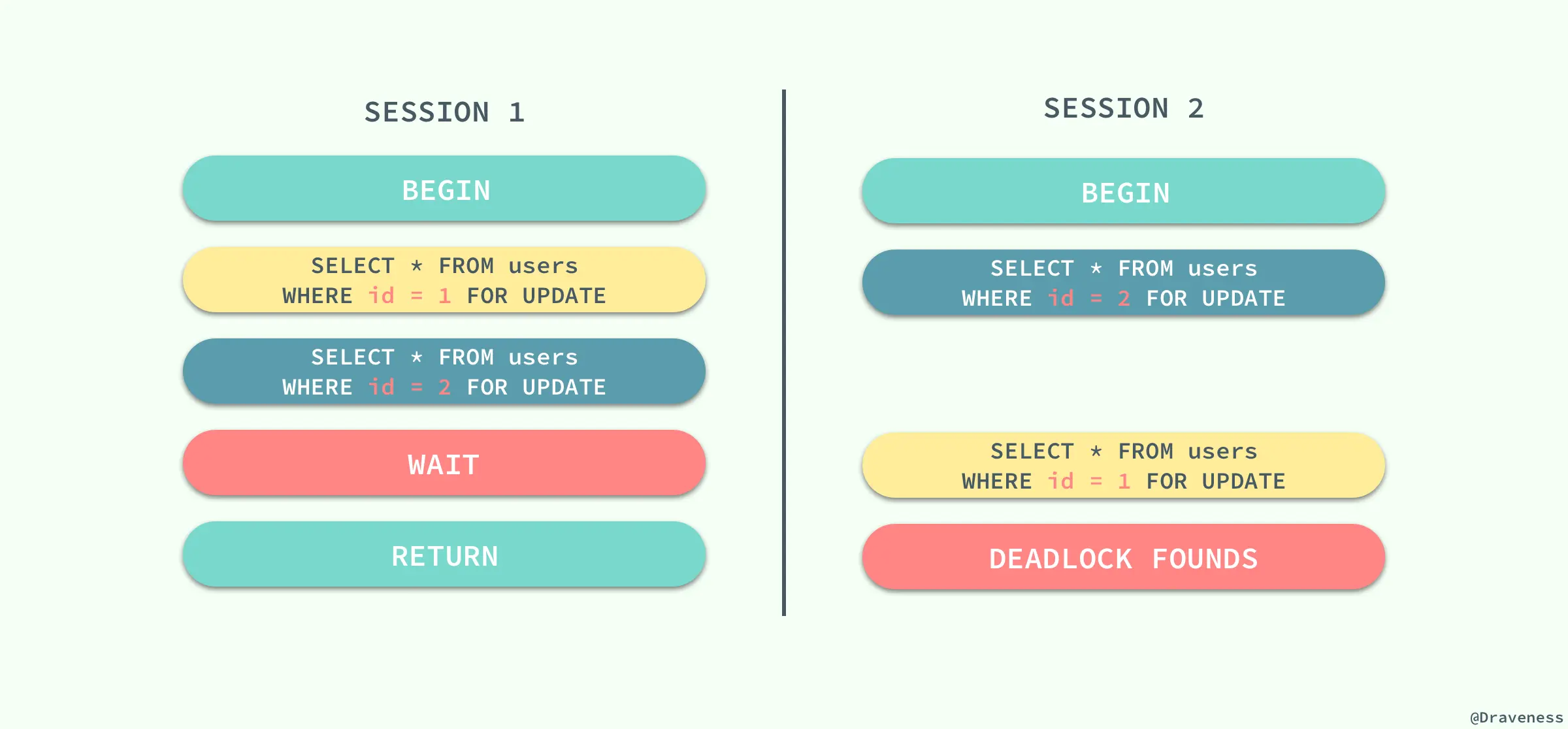 SESSION 1

BEGIN

SELECT * FROM users WHERE id = 1 FOR UPDATE

SELECT * FROM users WHERE id = 2 FOR UPDATE

WAIT

RETURN

SESSION 2

BEGIN

SELECT * FROM users WHERE id = 2 FOR UPDATE

SELECT * FROM users WHERE id = 1 FOR UPDATE

DEADLOCK FOUNDS

@Draveness